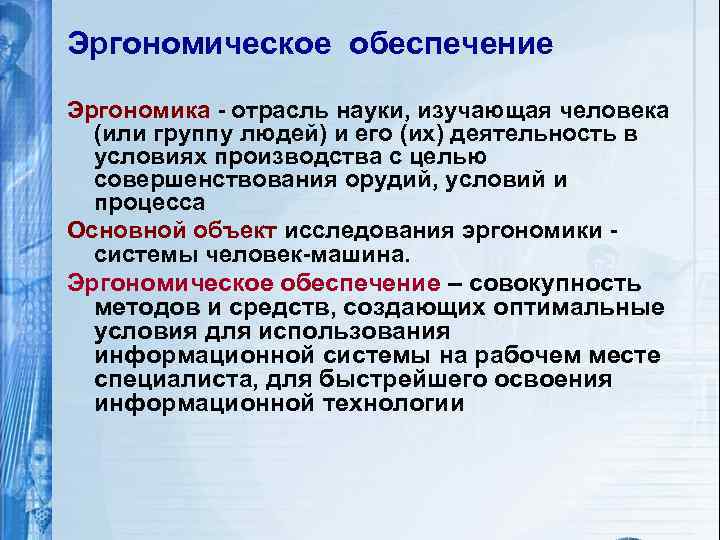 Эргономическое обеспечение

Эргономика - отрасль науки, изучающая человека (или группу людей) и его (их) деятельность в условиях производства с целью совершенствования орудий, условий и процесса

Основной объект исследования эргономики - системы человек-машина.

Эргономическое обеспечение – совокупность методов и средств, создающих оптимальные условия для использования информационной системы на рабочем месте специалиста, для быстрейшего освоения информационной технологии